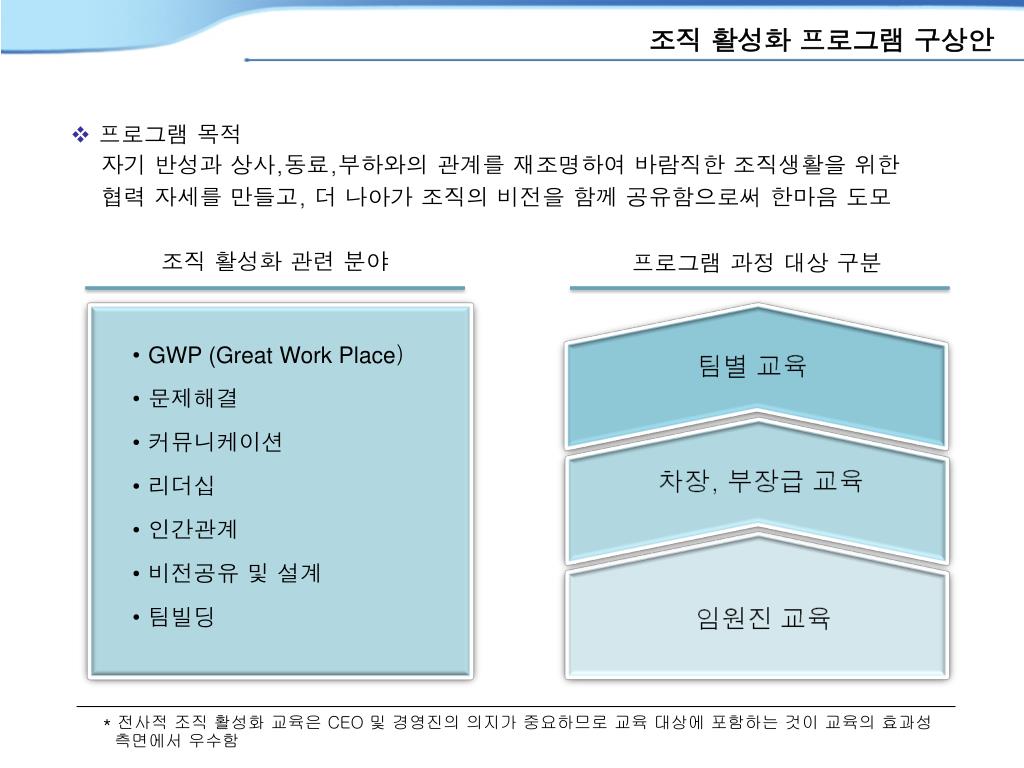 조직 활성화 프로그램 구상안

❖ 프로그램 목적
자기 반성과 상사,동료,부하와의 관계를 재조명하여 바람직한 조직생활을 위한 협력 자세를 만들고, 더 나아가 조직의 비전을 함께 공유함으로써 한마음 도모

조직 활성화 관련 분야

• GWP (Great Work Place)
• 문제해결
• 커뮤니케이션
• 리더십
• 인간관계
• 비전공유 및 설계
• 팀빌딩

프로그램 과정 대상 구분

팀별 교육

차장, 부장급 교육

임원진 교육

* 전사적 조직 활성화 교육은 CEO 및 경영진의 의지가 중요하므로 교육 대상에 포함하는 것이 교육의 효과성 측면에서 우수함